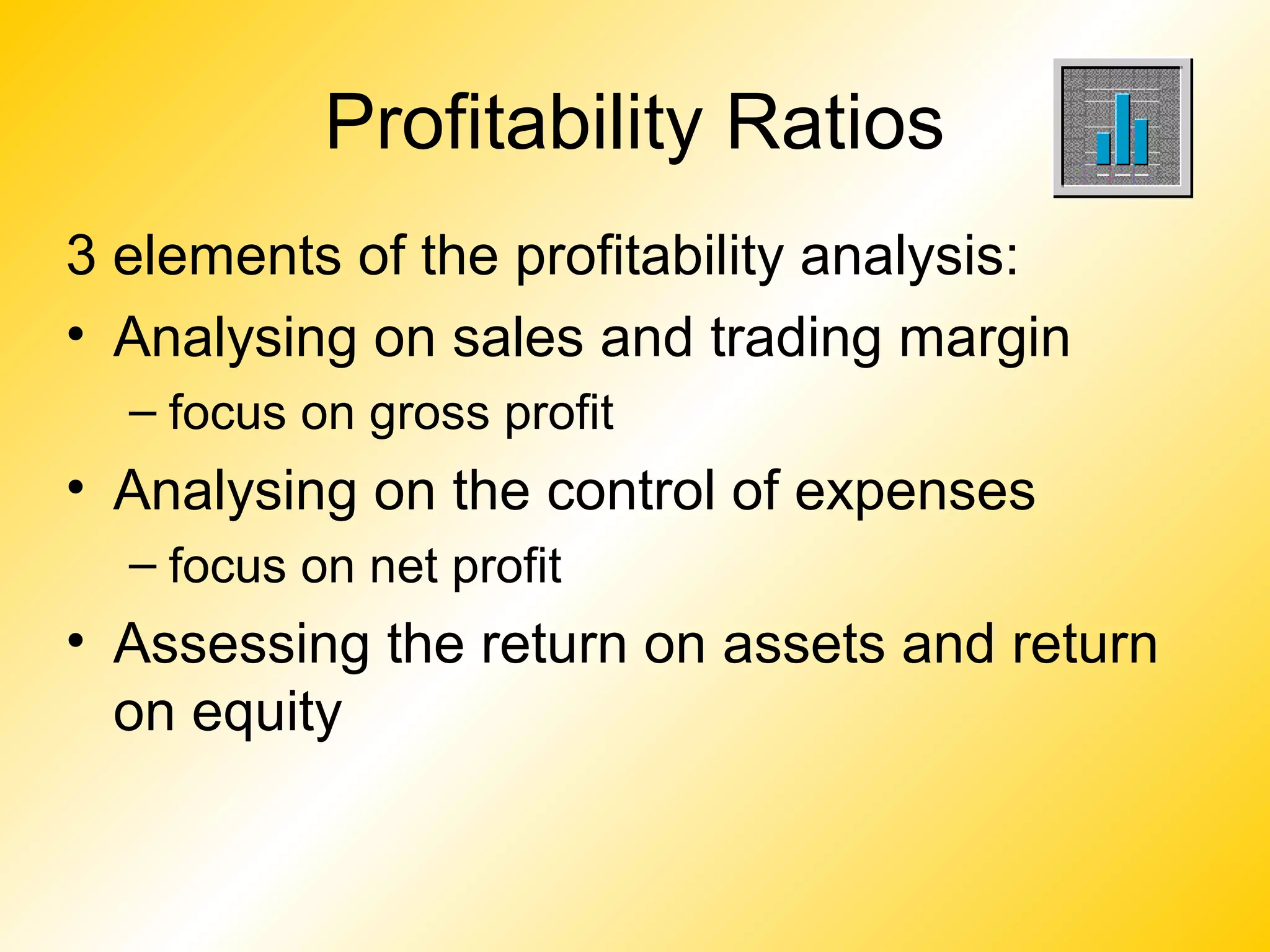 Profitability Ratios

3 elements of the profitability analysis:

• Analysing on sales and trading margin
– focus on gross profit

• Analysing on the control of expenses
– focus on net profit

• Assessing the return on assets and return on equity